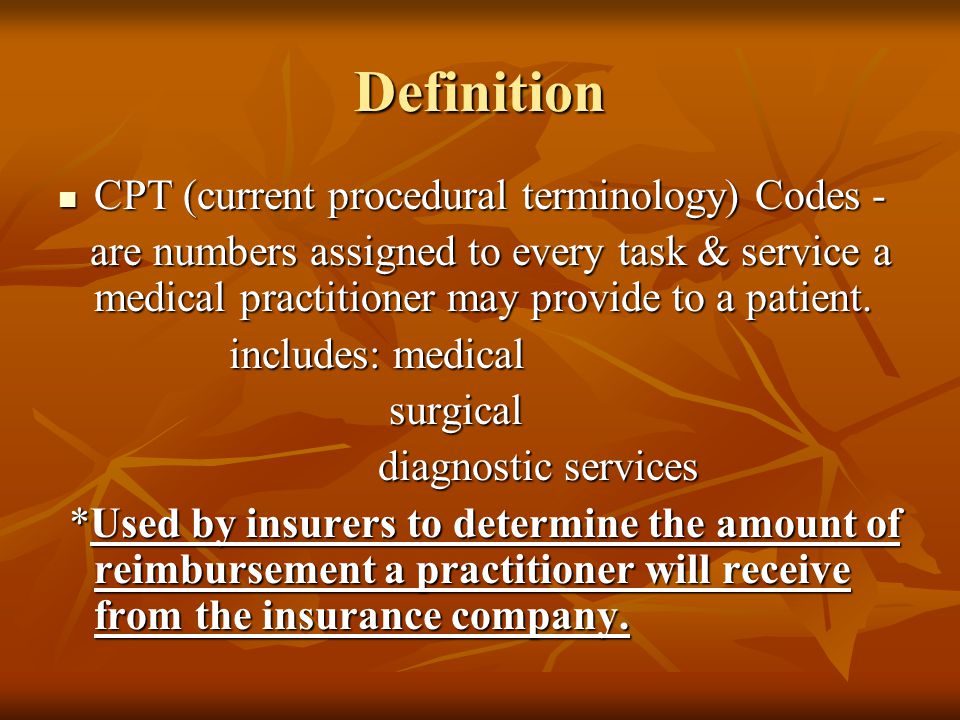 Definition

CPT (current procedural terminology) Codes - are numbers assigned to every task & service a medical practitioner may provide to a patient.

includes: medical
surgical
diagnostic services

*Used by insurers to determine the amount of reimbursement a practitioner will receive from the insurance company.